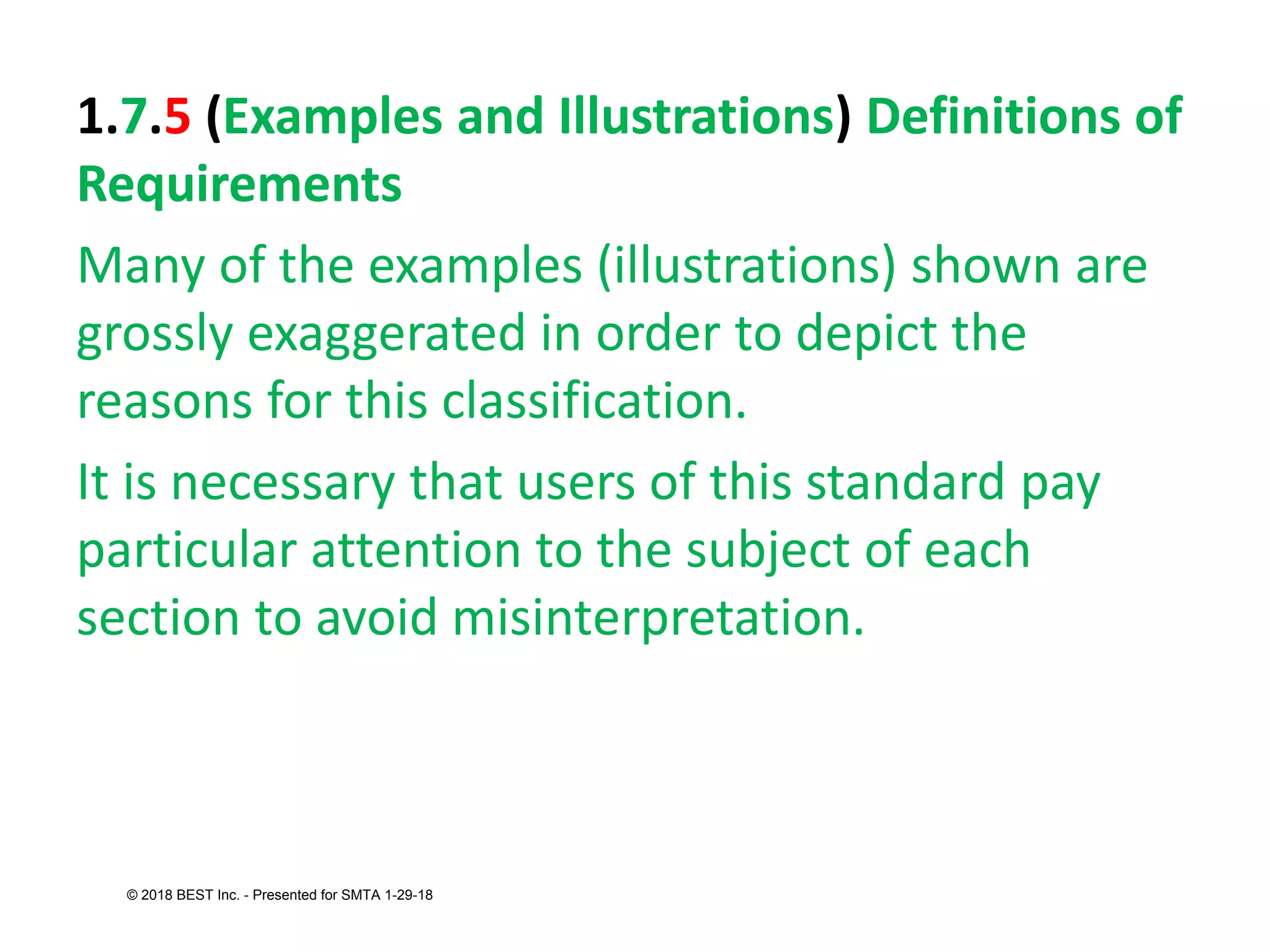 1.7.5 (Examples and Illustrations) Definitions of Requirements

Many of the examples (illustrations) shown are grossly exaggerated in order to depict the reasons for this classification.

It is necessary that users of this standard pay particular attention to the subject of each section to avoid misinterpretation.

© 2018 BEST Inc. - Presented for SMTA 1-29-18